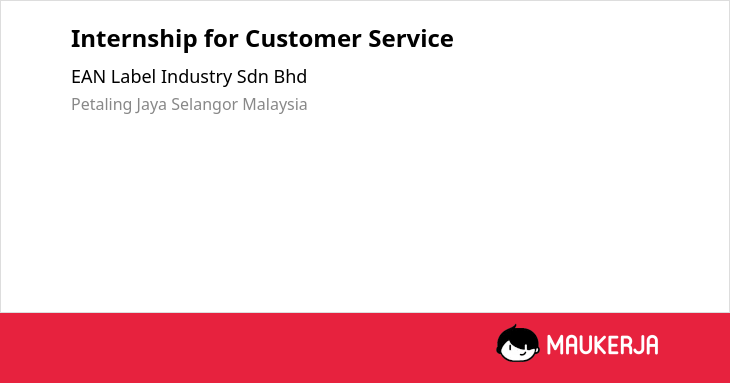 Internship for Customer Service

EAN Label Industry Sdn Bhd

Petaling Jaya Selangor Malaysia

MAUKERJA